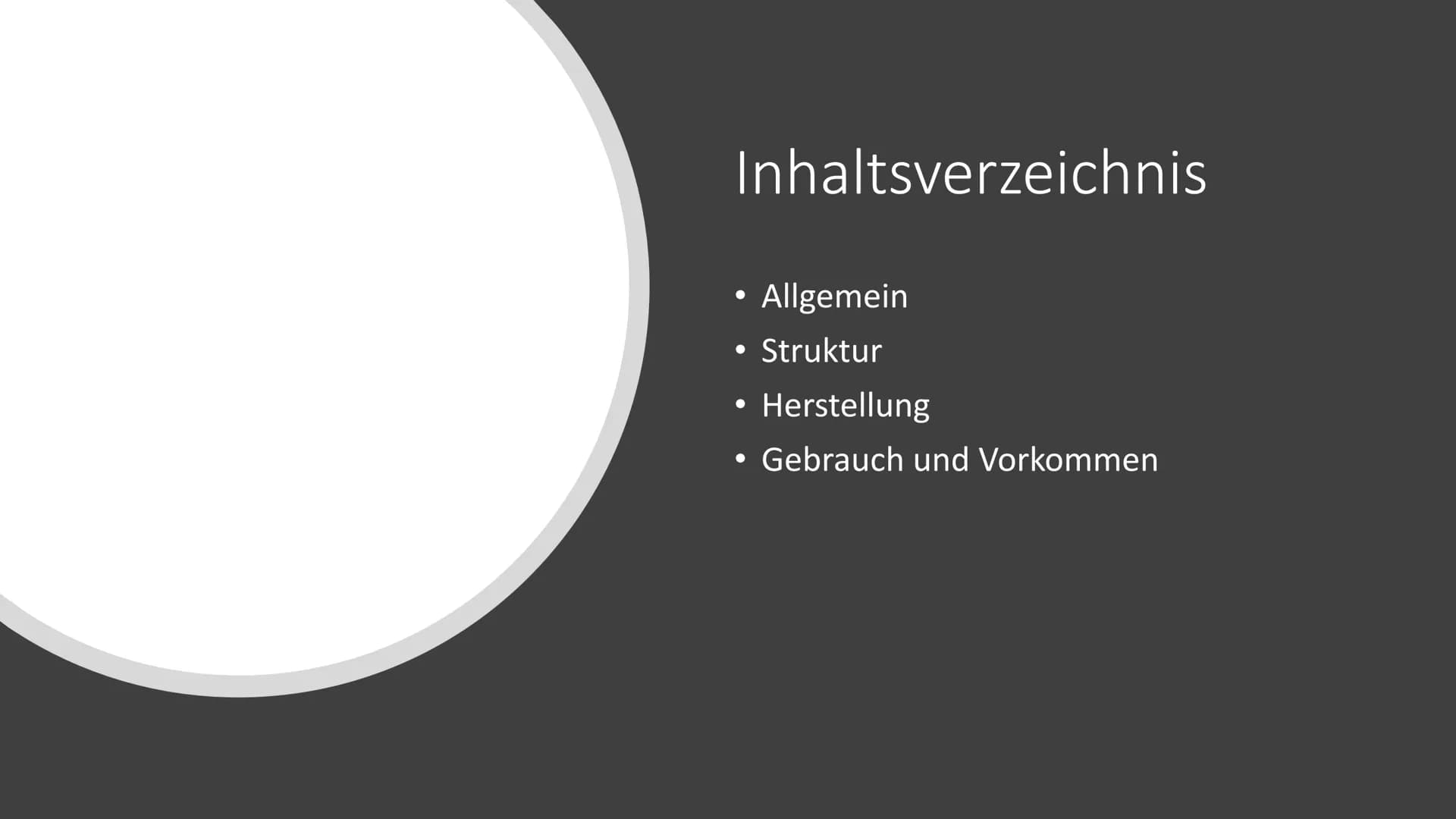 Inhaltsverzeichnis

• Allgemein
• Struktur
• Herstellung
• Gebrauch und Vorkommen